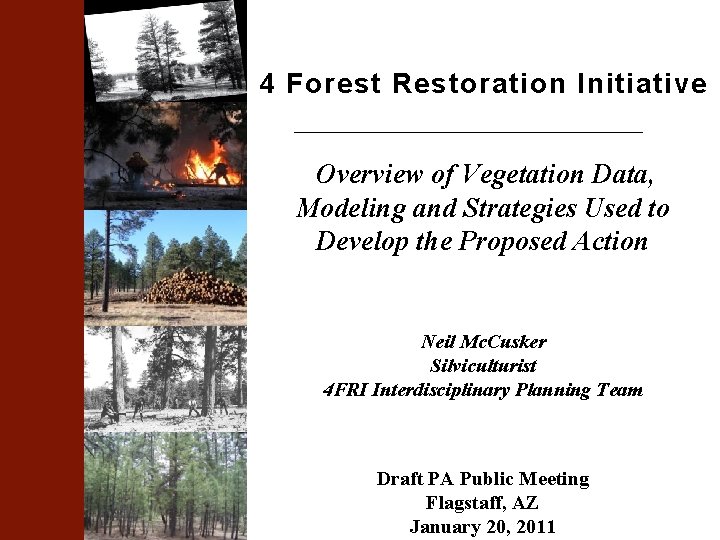 4 Forest Restoration Initiative

Overview of Vegetation Data, Modeling and Strategies Used to Develop the Proposed Action

Neil McCusker
Silviculturist
4FRI Interdisciplinary Planning Team

Draft PA Public Meeting
Flagstaff, AZ
January 20, 2011